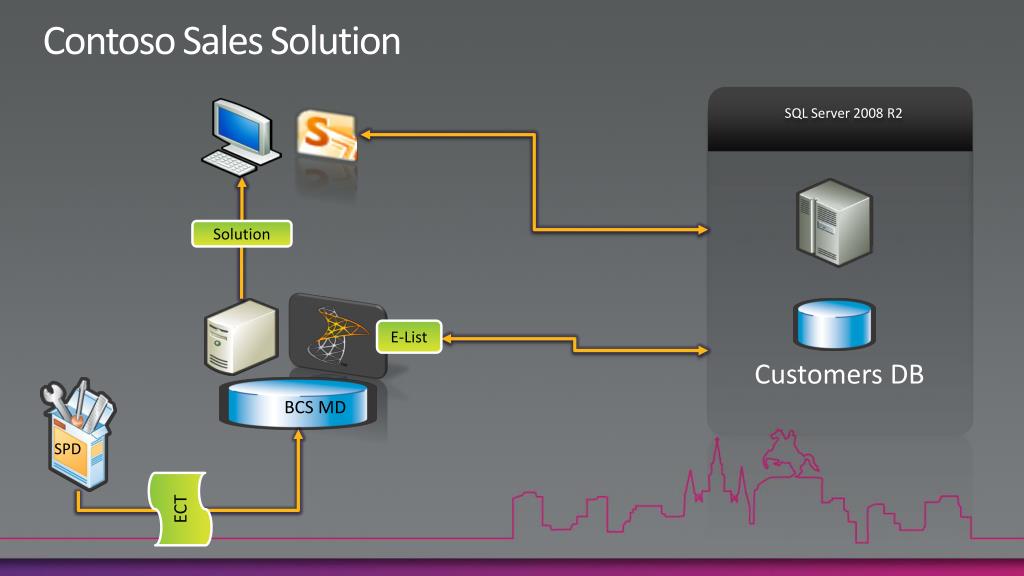 Contoso Sales Solution

SQL Server 2008 R2

Solution

E-List

Customers DB

BCS MD

SPD

ECT